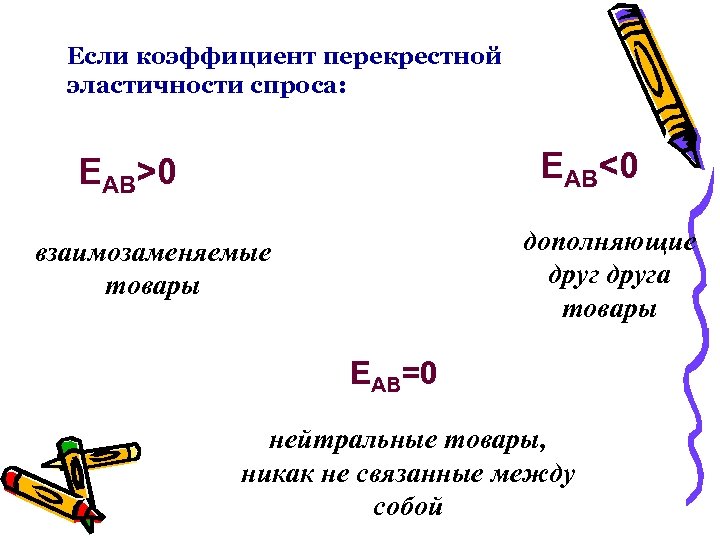 Если коэффициент перекрестной эластичности спроса:

$E_{AB}>0$

взаимозаменяемые товары

$E_{AB}<0$

дополняющие друг друга товары

$E_{AB}=0$

нейтральные товары, никак не связанные между собой